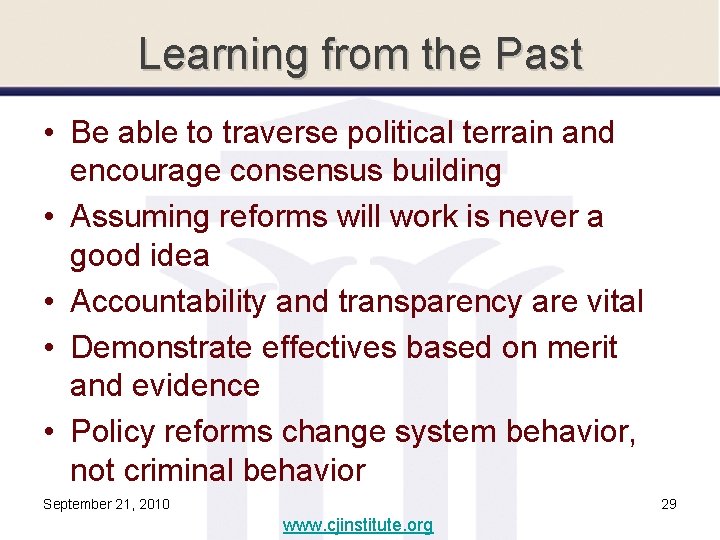 Learning from the Past

• Be able to traverse political terrain and encourage consensus building
• Assuming reforms will work is never a good idea
• Accountability and transparency are vital
• Demonstrate effectives based on merit and evidence
• Policy reforms change system behavior, not criminal behavior

September 21, 2010

29

www.cjinstitute.org